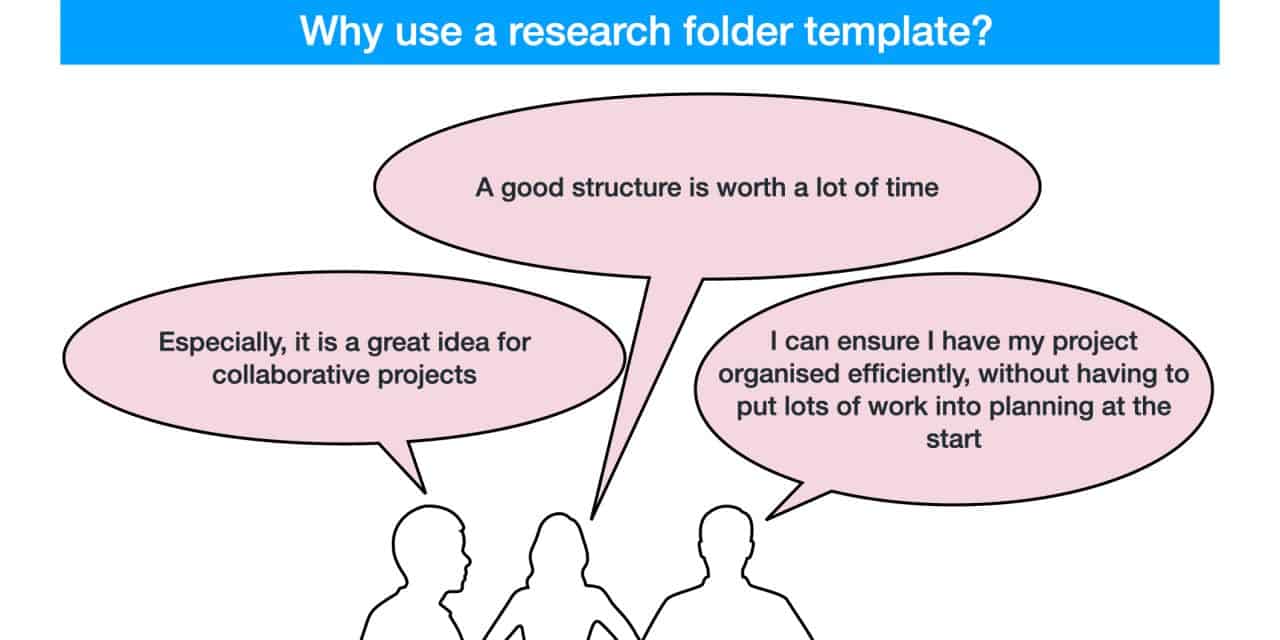 Why use a research folder template?

A good structure is worth a lot of time

Especially, it is a great idea for collaborative projects

I can ensure I have my project organised efficiently, without having to put lots of work into planning at the start